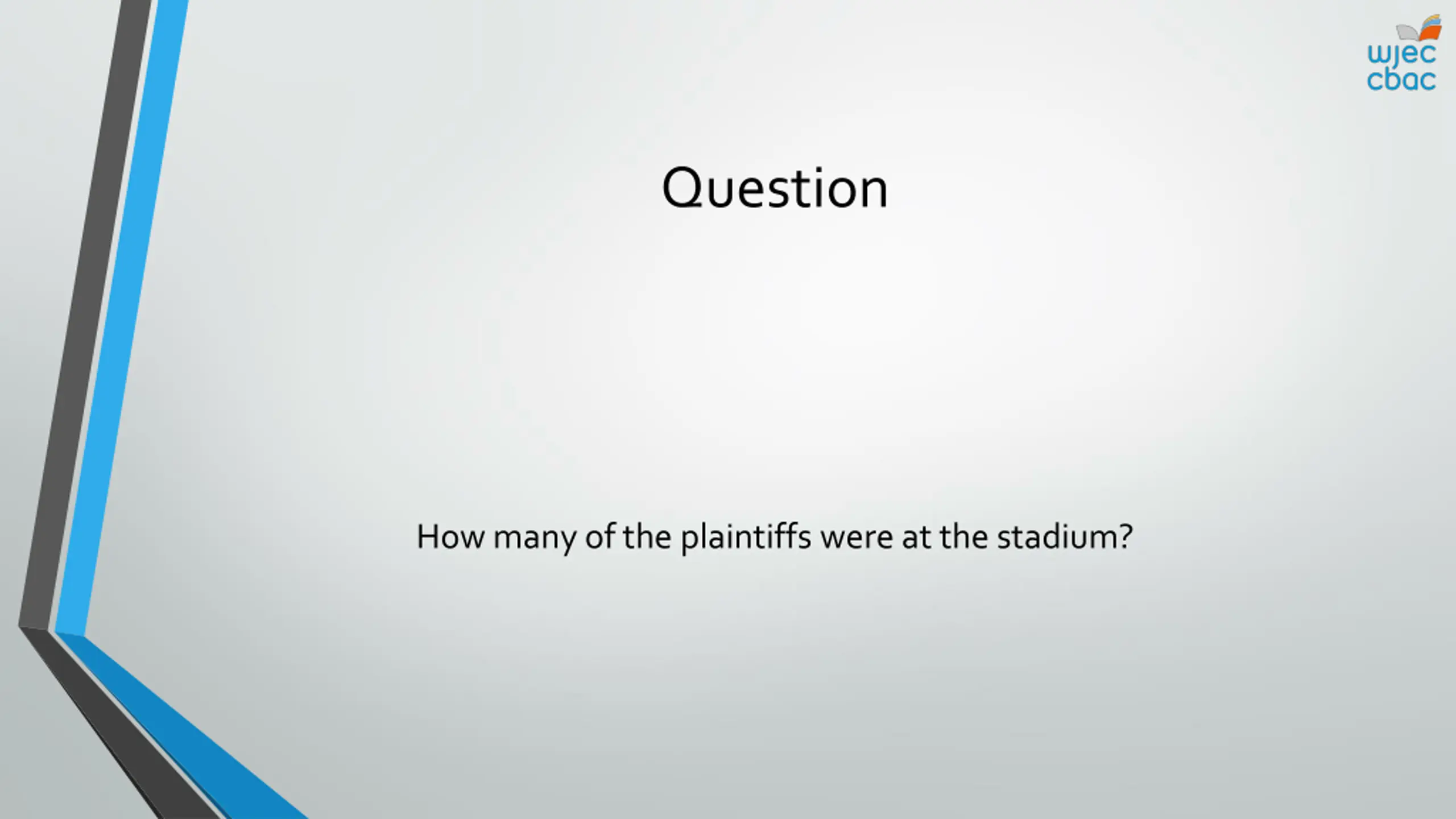 wjec
cbac

Question

How many of the plaintiffs were at the stadium?